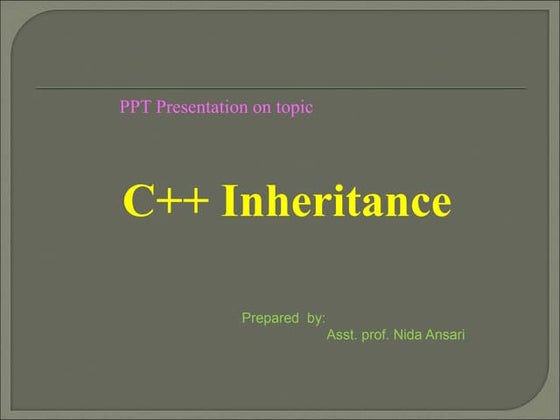 PPT Presentation on topic

C++ Inheritance

Prepared by:
Asst. prof. Nida Ansari